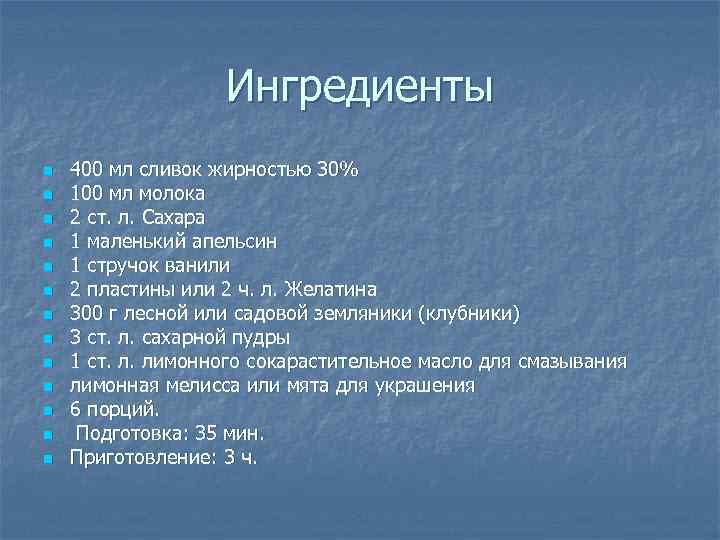 Ингредиенты

- 400 мл сливок жирностью 30%
- 100 мл молока
- 2 ст. л. Сахара
- 1 маленький апельсин
- 1 стручок ванили
- 2 пластины или 2 ч. л. Желатина
- 300 г лесной или садовой земляники (клубники)
- 3 ст. л. сахарной пудры
- 1 ст. л. лимонного сокарастительное масло для смазывания
- лимонная мелисса или мята для украшения
- 6 порций.
- Подготовка: 35 мин.
- Приготовление: 3 ч.